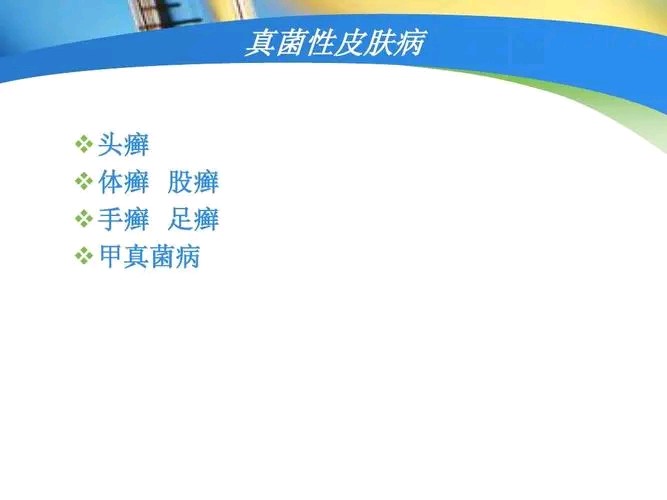 真菌性皮肤病

❖ 头癣
❖ 体癣　股癣
❖ 手癣　足癣
❖ 甲真菌病